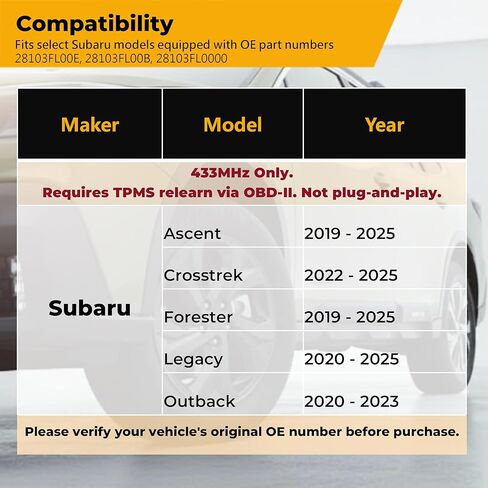 Compatibility

Fits select Subaru models equipped with OE part numbers 28103FL00E, 28103FL00B, 28103FL0000

| Maker | Model | Year |
|---|---|---|
| 433MHz Only. Requires TPMS relearn via OBD-II. Not plug-and-play. | | |
| Subaru | Ascent | 2019 - 2025 |
| | Crosstrek | 2022 - 2025 |
| | Forester | 2019 - 2025 |
| | Legacy | 2020 - 2025 |
| | Outback | 2020 - 2023 |

Please verify your vehicle's original OE number before purchase.